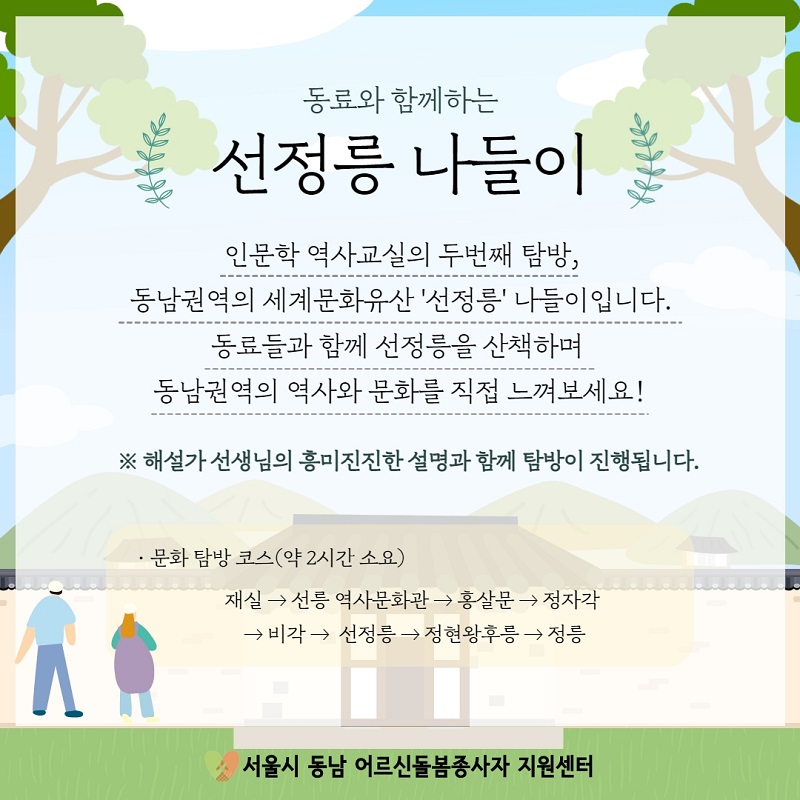 동료와 함께하는

선정릉 나들이

인문학 역사교실의 두번째 탐방,
동남권역의 세계문화유산 '선정릉' 나들이입니다.
동료들과 함께 선정릉을 산책하며
동남권역의 역사와 문화를 직접 느껴보세요!

※ 해설가 선생님의 흥미진진한 설명과 함께 탐방이 진행됩니다.

· 문화 탐방 코스(약 2시간 소요)

재실 → 선릉 역사문화관 → 홍살문 → 정자각
→ 비각 → 선정릉 → 정현왕후릉 → 정릉

서울시 동남 어르신돌봄종사자 지원센터